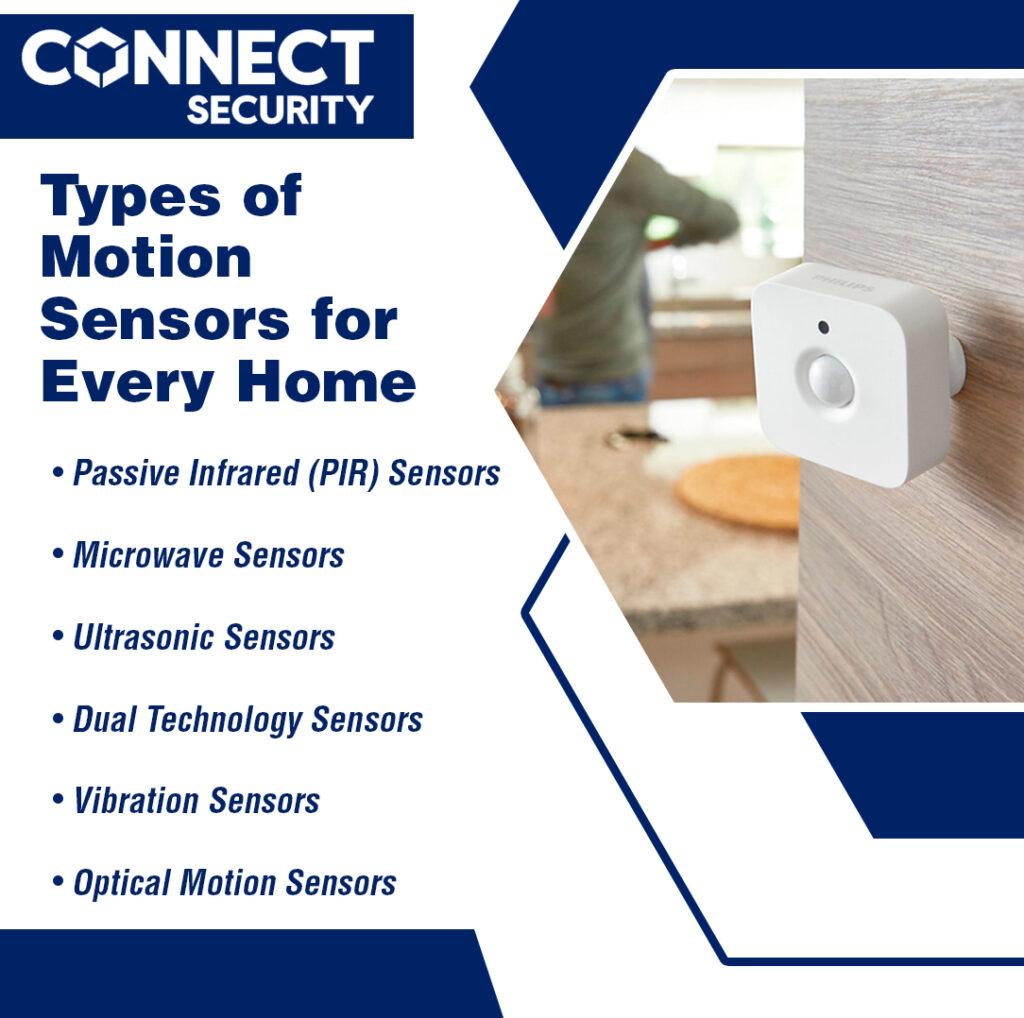 CONNECT
SECURITY

Types of Motion Sensors for Every Home

• Passive Infrared (PIR) Sensors
• Microwave Sensors
• Ultrasonic Sensors
• Dual Technology Sensors
• Vibration Sensors
• Optical Motion Sensors

PHILIPS